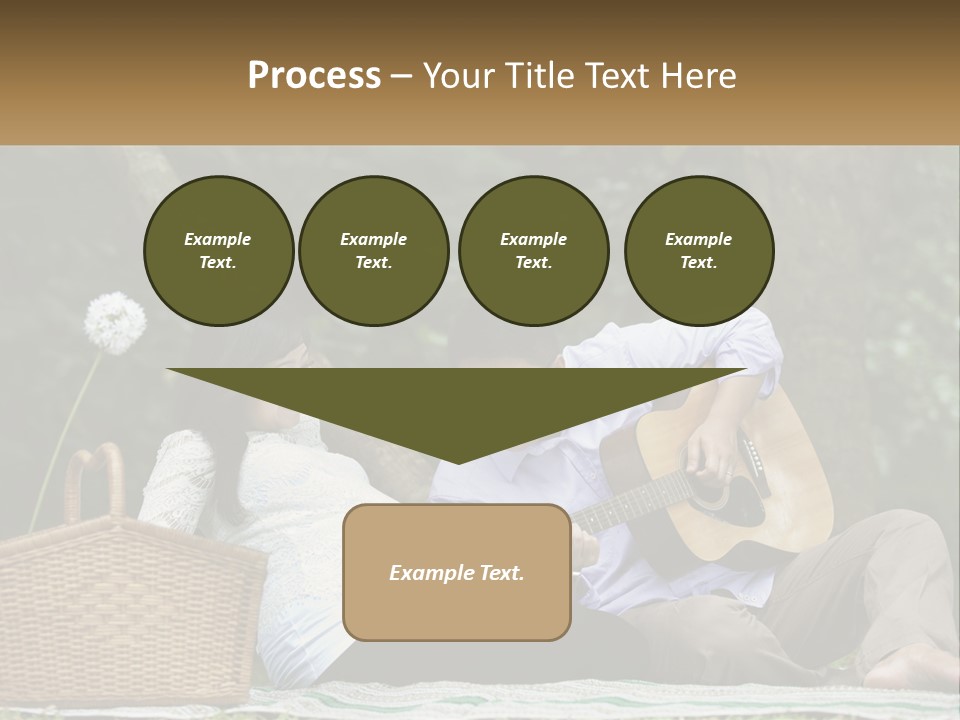 Process – Your Title Text Here

Example Text.

Example Text.

Example Text.

Example Text.

Example Text.